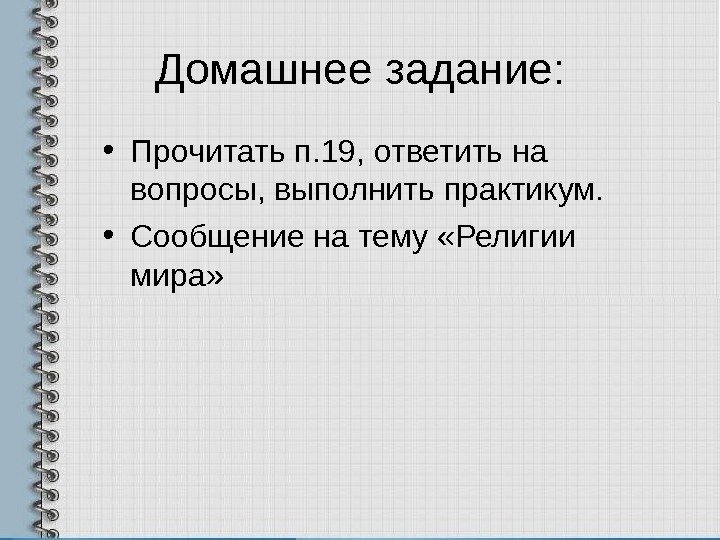 Домашнее задание:

• Прочитать п.19, ответить на вопросы, выполнить практикум.
• Сообщение на тему «Религии мира»